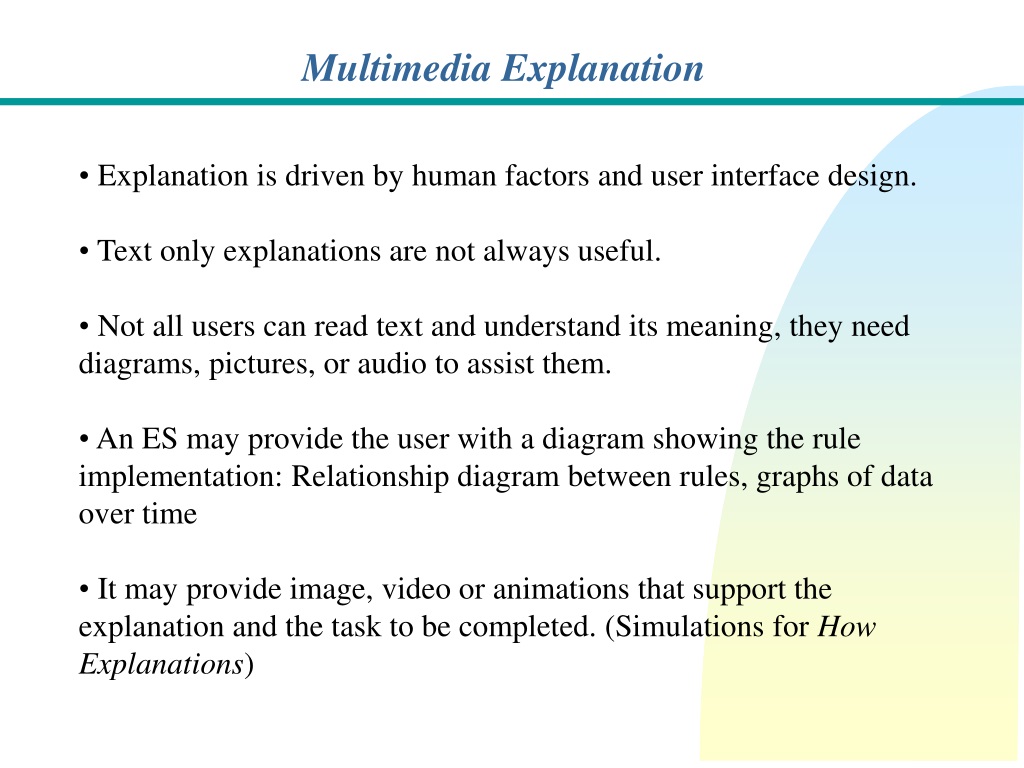 Multimedia Explanation

• Explanation is driven by human factors and user interface design.

• Text only explanations are not always useful.

• Not all users can read text and understand its meaning, they need diagrams, pictures, or audio to assist them.

• An ES may provide the user with a diagram showing the rule implementation: Relationship diagram between rules, graphs of data over time

• It may provide image, video or animations that support the explanation and the task to be completed. (Simulations for How Explanations)